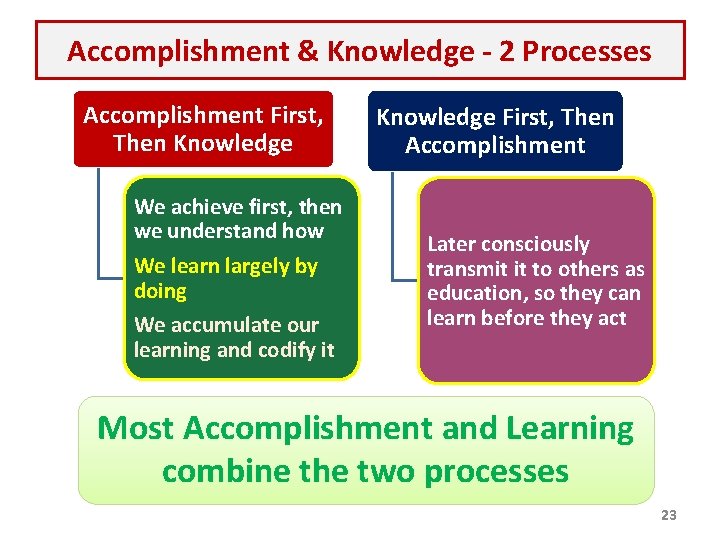 Accomplishment & Knowledge - 2 Processes

Accomplishment First, Then Knowledge

We achieve first, then we understand how

We learn largely by doing

We accumulate our learning and codify it

Knowledge First, Then Accomplishment

Later consciously transmit it to others as education, so they can learn before they act

Most Accomplishment and Learning combine the two processes

23